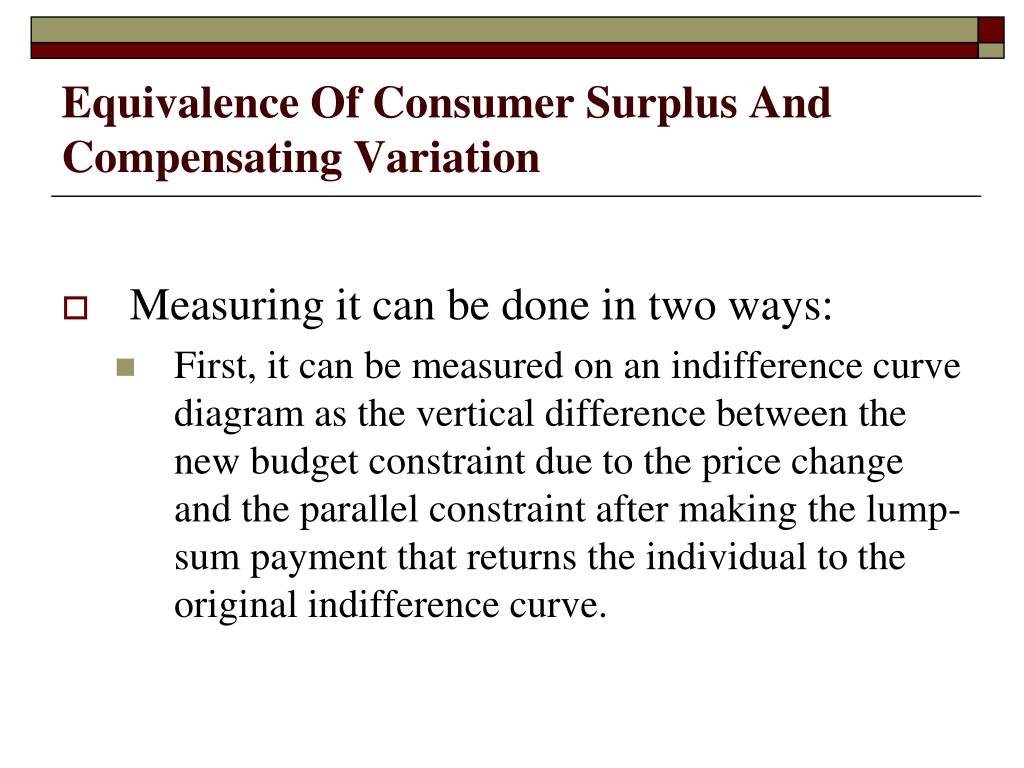 Equivalence Of Consumer Surplus And Compensating Variation

Measuring it can be done in two ways:

First, it can be measured on an indifference curve diagram as the vertical difference between the new budget constraint due to the price change and the parallel constraint after making the lump-sum payment that returns the individual to the original indifference curve.